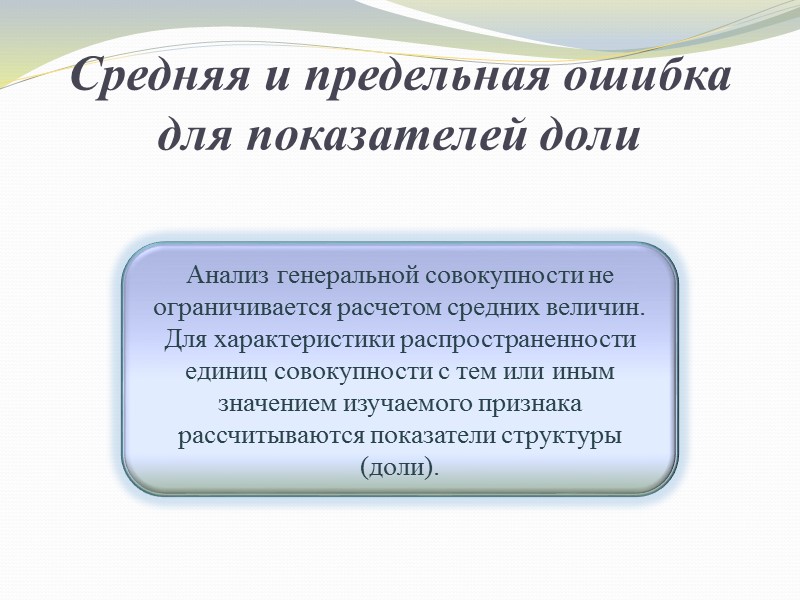 Средняя и предельная ошибка для показателей доли

Анализ генеральной совокупности не ограничивается расчетом средних величин. Для характеристики распространенности единиц совокупности с тем или иным значением изучаемого признака рассчитываются показатели структуры (доли).